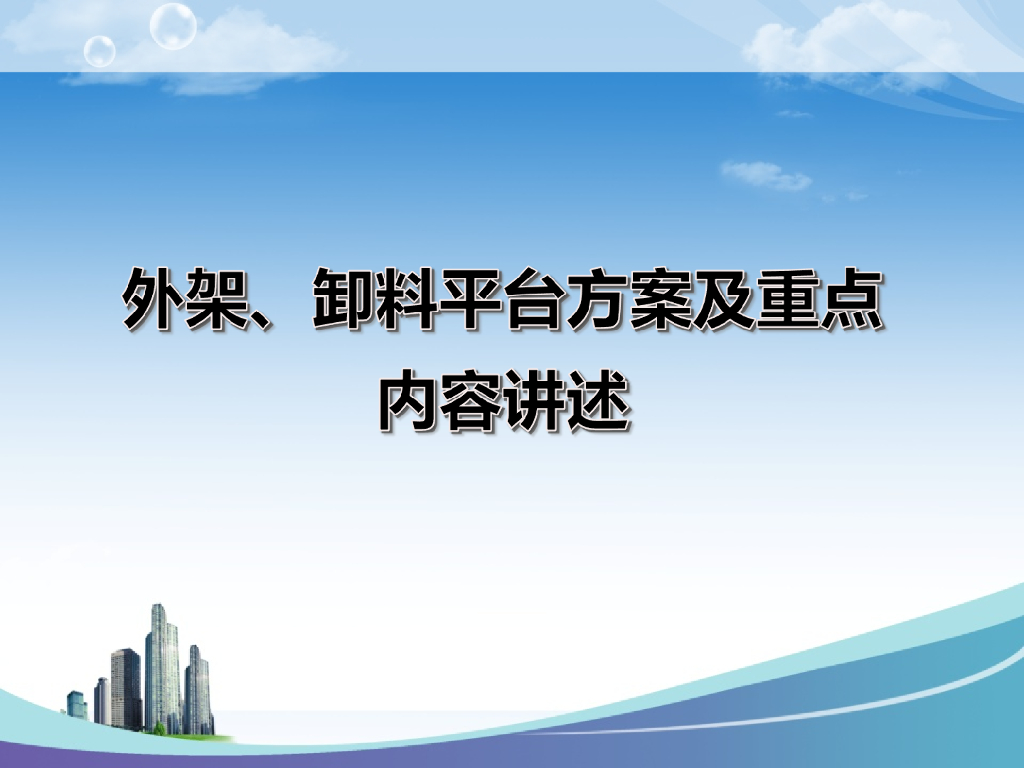 外架、卸料平台方案及重点内容讲述